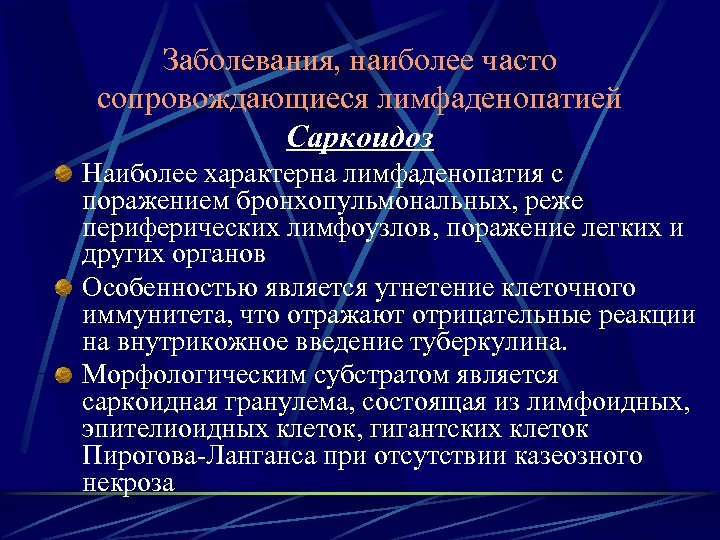 Заболевания, наиболее часто сопровождающиеся лимфаденопатией

Саркоидоз

Наиболее характерна лимфаденопатия с поражением бронхопульмональных, реже периферических лимфоузлов, поражение легких и других органов

Особенностью является угнетение клеточного иммунитета, что отражают отрицательные реакции на внутрикожное введение туберкулина.

Морфологическим субстратом является саркоидная гранулема, состоящая из лимфоидных, эпителиоидных клеток, гигантских клеток Пирогова-Ланганса при отсутствии казеозного некроза